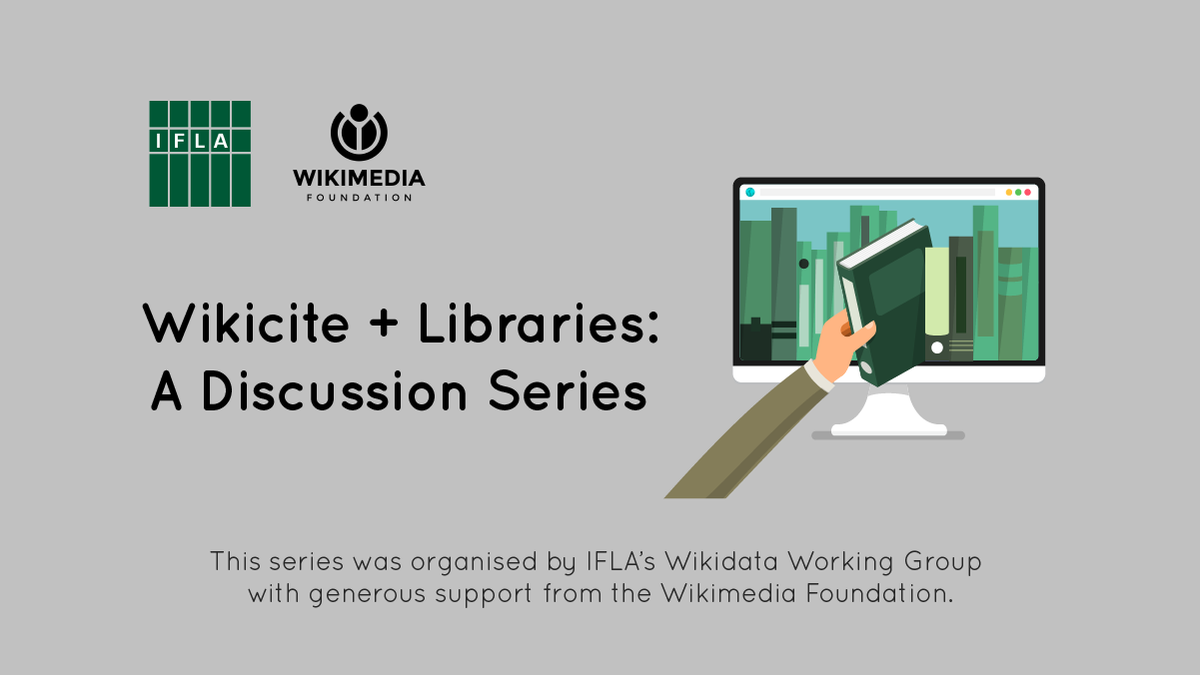 IFLA

WIKIMEDIA
FOUNDATION

Wikicite + Libraries:
A Discussion Series

This series was organised by IFLA's Wikidata Working Group with generous support from the Wikimedia Foundation.